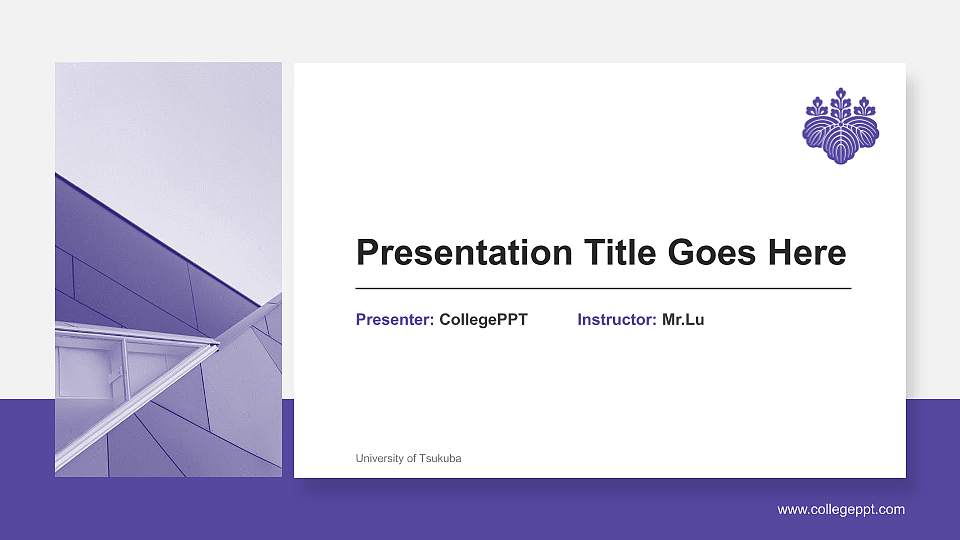 Presentation Title Goes Here

Presenter: CollegePPT Instructor: Mr.Lu

University of Tsukuba

www.collegeppt.com